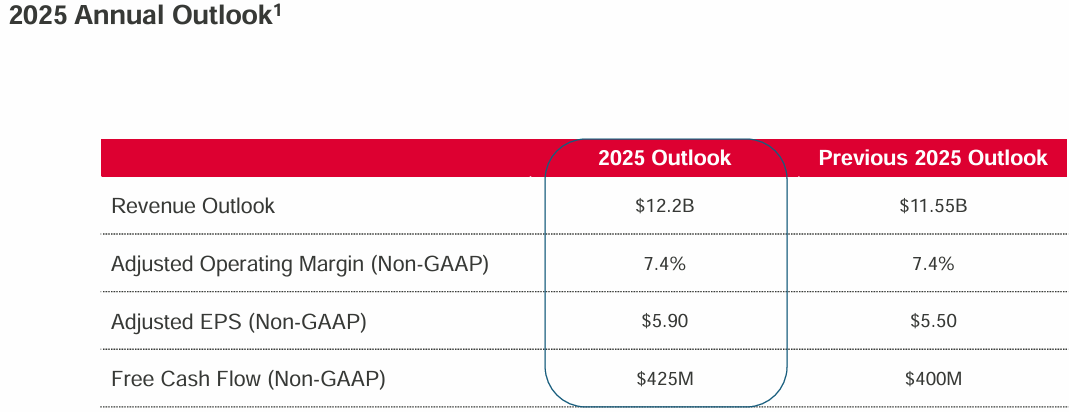 2025 Annual Outlook$^1$

|  | 2025 Outlook | Previous 2025 Outlook |
|---|---|---|
| Revenue Outlook | \$12.2B | \$11.55B |
| Adjusted Operating Margin (Non-GAAP) | 7.4% | 7.4% |
| Adjusted EPS (Non-GAAP) | \$5.90 | \$5.50 |
| Free Cash Flow (Non-GAAP) | \$425M | \$400M |